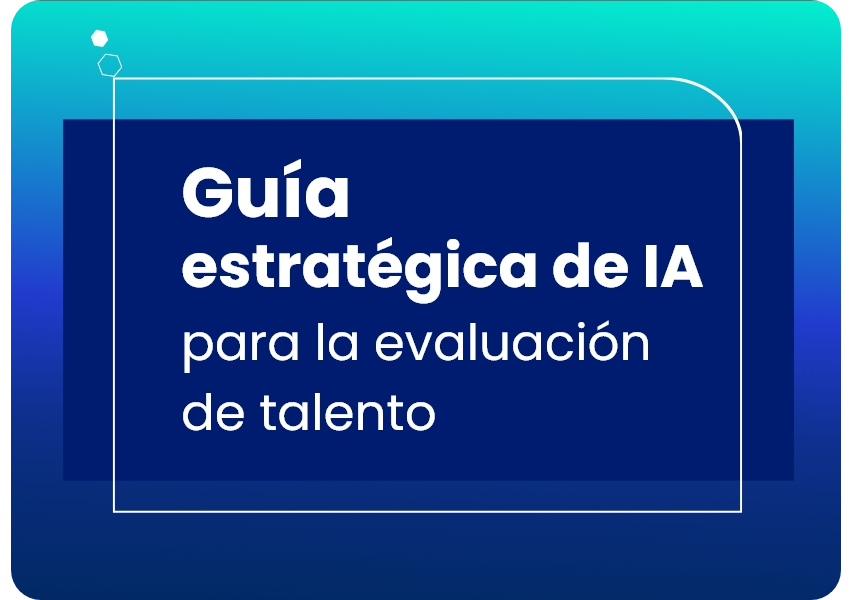 Guía estratégica de IA para la evaluación de talento